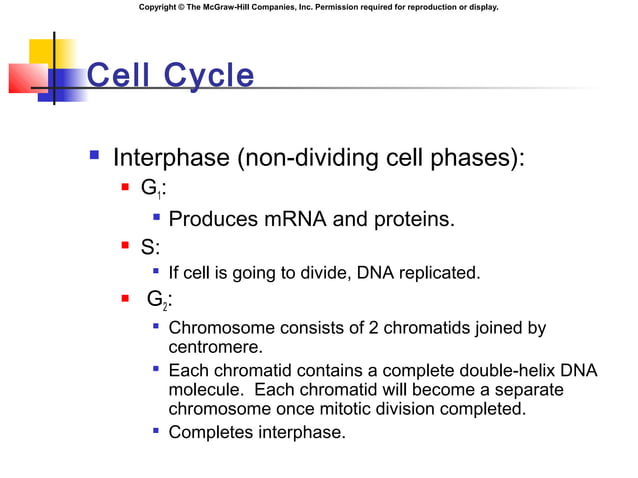 Copyright © The McGraw-Hill Companies, Inc. Permission required for reproduction or display.

Cell Cycle

Interphase (non-dividing cell phases):

$G_1$:

Produces mRNA and proteins.

S:

If cell is going to divide, DNA replicated.

$G_2$:

Chromosome consists of 2 chromatids joined by centromere.

Each chromatid contains a complete double-helix DNA molecule. Each chromatid will become a separate chromosome once mitotic division completed.

Completes interphase.